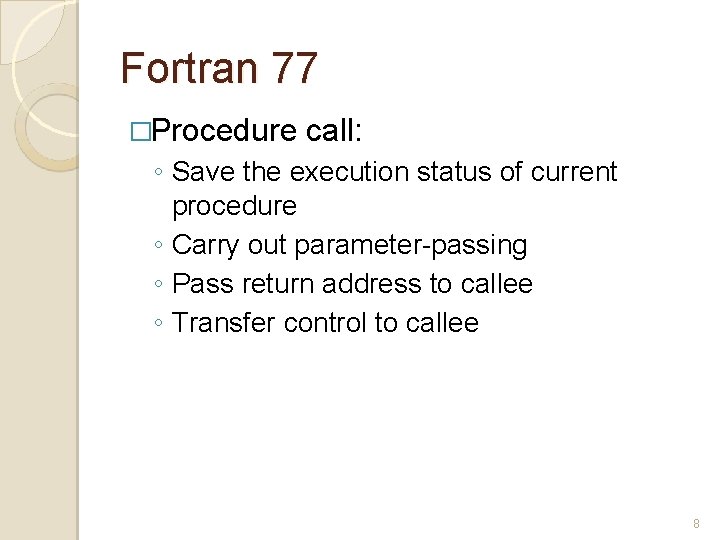 Fortran 77

□Procedure call:

◦ Save the execution status of current procedure
◦ Carry out parameter-passing
◦ Pass return address to callee
◦ Transfer control to callee

8